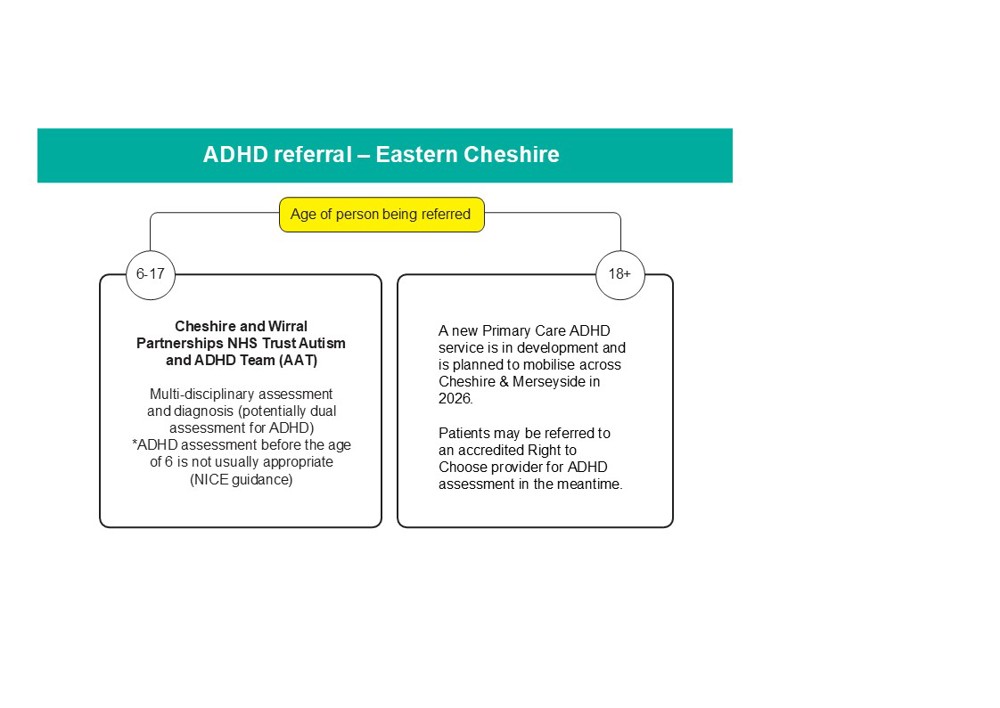 ADHD referral – Eastern Cheshire

Age of person being referred

6-17

Cheshire and Wirral Partnerships NHS Trust Autism and ADHD Team (AAT)

Multi-disciplinary assessment and diagnosis (potentially dual assessment for ADHD)
*ADHD assessment before the age of 6 is not usually appropriate (NICE guidance)

18+

A new Primary Care ADHD service is in development and is planned to mobilise across Cheshire & Merseyside in 2026.

Patients may be referred to an accredited Right to Choose provider for ADHD assessment in the meantime.